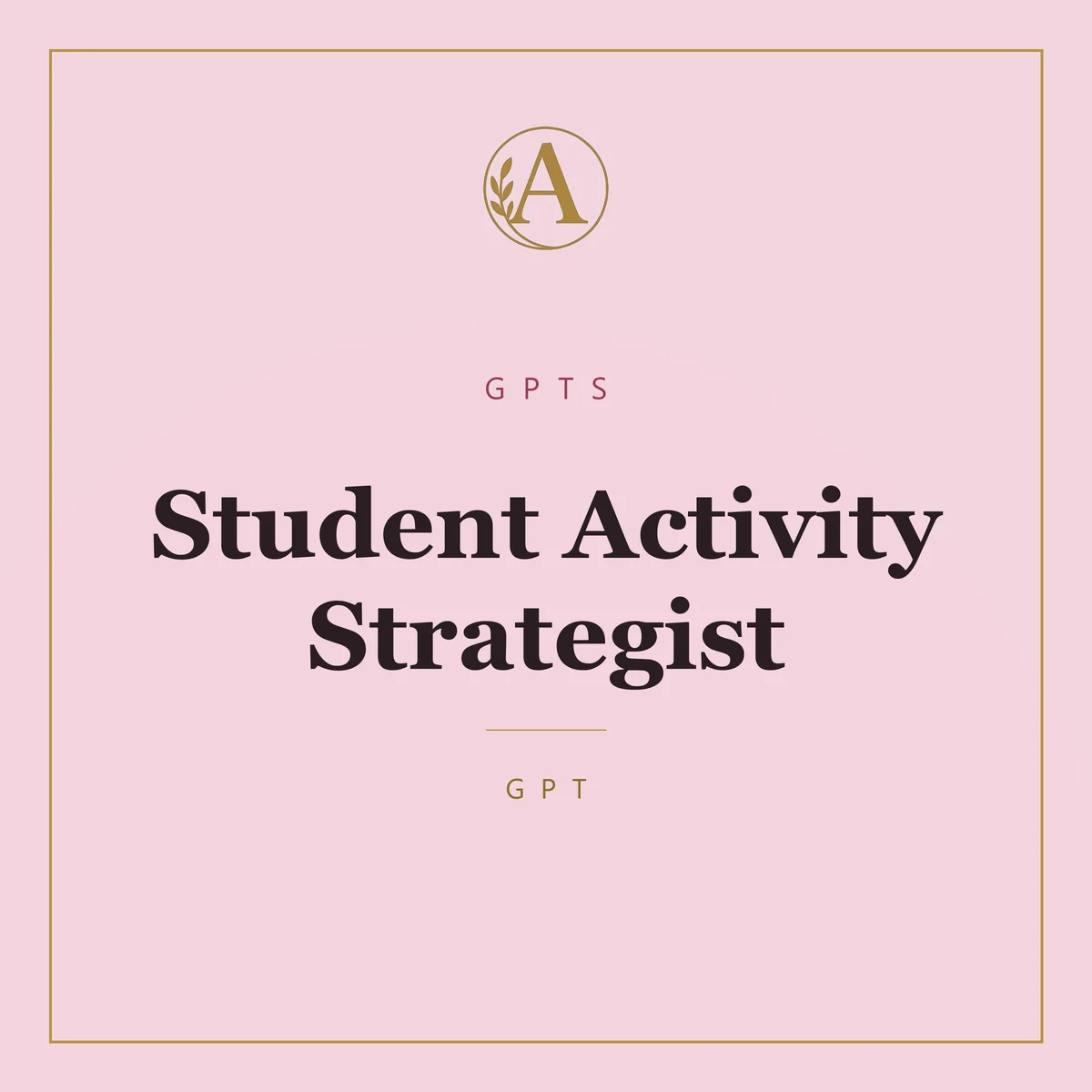 A

GPTS

Student Activity Strategist

GPT